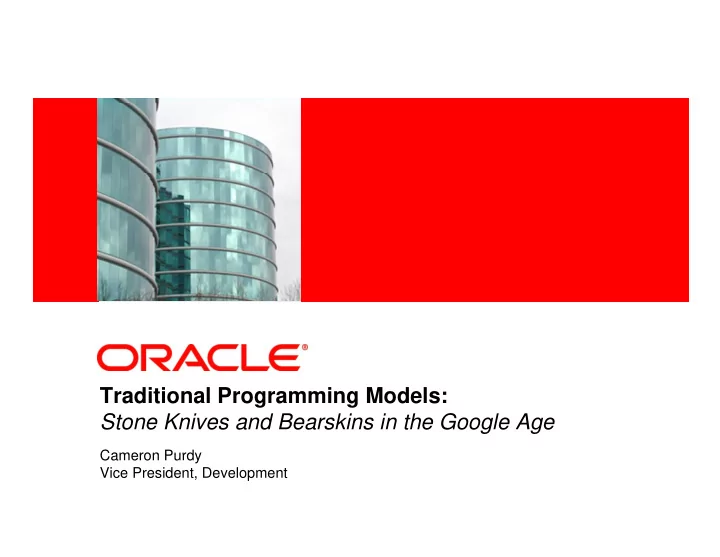 ORACLE®

Traditional Programming Models:
Stone Knives and Bearskins in the Google Age

Cameron Purdy
Vice President, Development